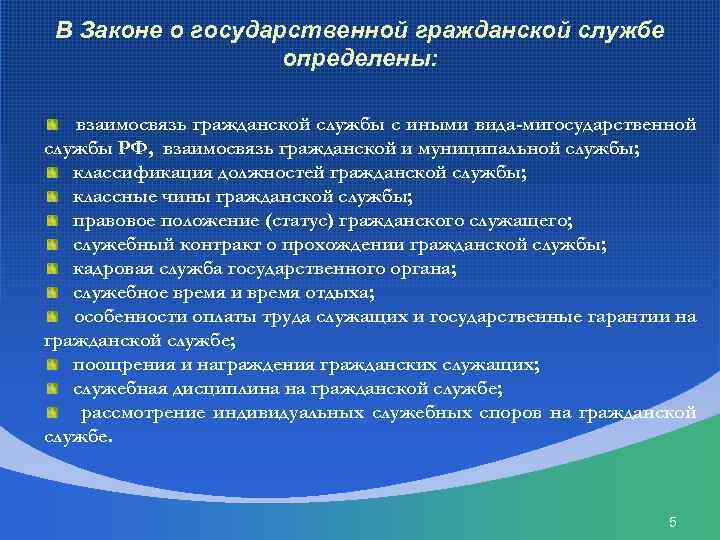 В Законе о государственной гражданской службе определены:

взаимосвязь гражданской службы с иными вида-мигосударственной службы РФ, взаимосвязь гражданской и муниципальной службы;

классификация должностей гражданской службы;

классные чины гражданской службы;

правовое положение (статус) гражданского служащего;

служебный контракт о прохождении гражданской службы;

кадровая служба государственного органа;

служебное время и время отдыха;

особенности оплаты труда служащих и государственные гарантии на гражданской службе;

поощрения и награждения гражданских служащих;

служебная дисциплина на гражданской службе;

рассмотрение индивидуальных служебных споров на гражданской службе.

5